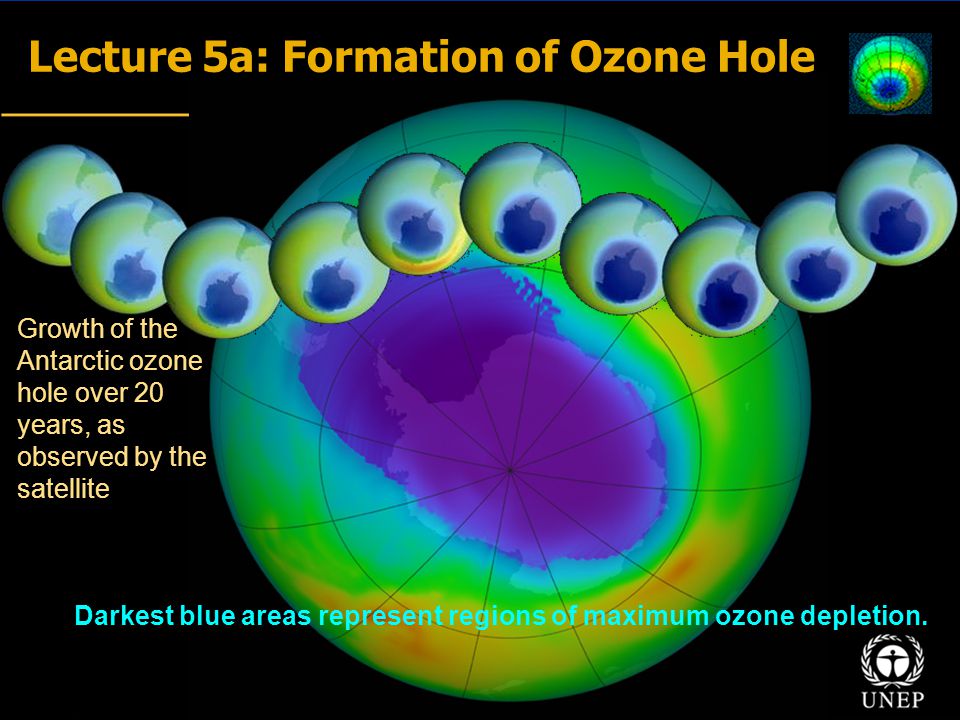 Lecture 5a: Formation of Ozone Hole

Growth of the Antarctic ozone hole over 20 years, as observed by the satellite

Darkest blue areas represent regions of maximum ozone depletion.

UNEP